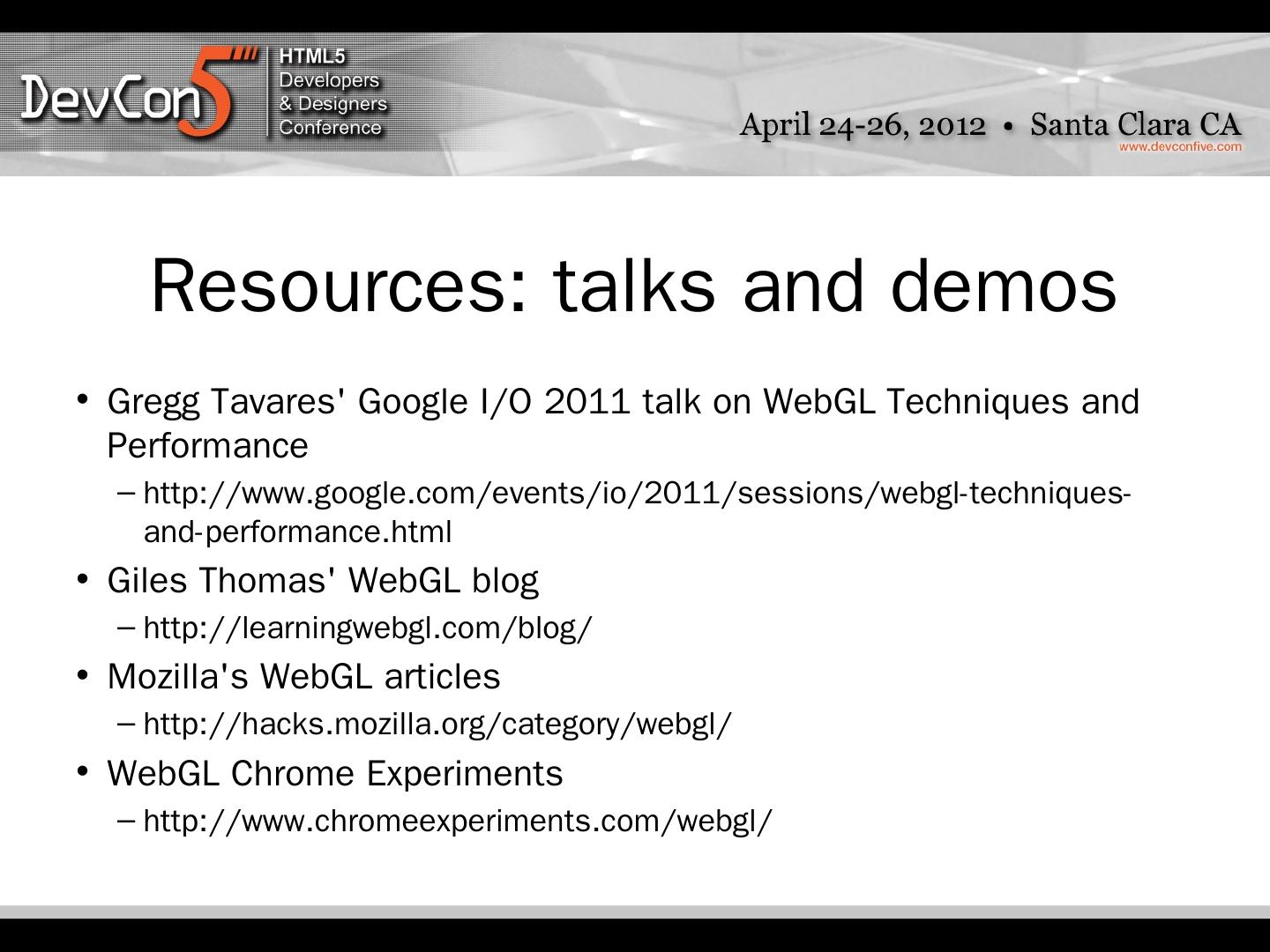 DevCon5 HTML5 Developers & Designers Conference

April 24-26, 2012 • Santa Clara CA
www.devconfive.com

Resources: talks and demos

• Gregg Tavares' Google I/O 2011 talk on WebGL Techniques and Performance
– http://www.google.com/events/io/2011/sessions/webgl-techniques-and-performance.html
• Giles Thomas' WebGL blog
– http://learningwebgl.com/blog/
• Mozilla's WebGL articles
– http://hacks.mozilla.org/category/webgl/
• WebGL Chrome Experiments
– http://www.chromeexperiments.com/webgl/